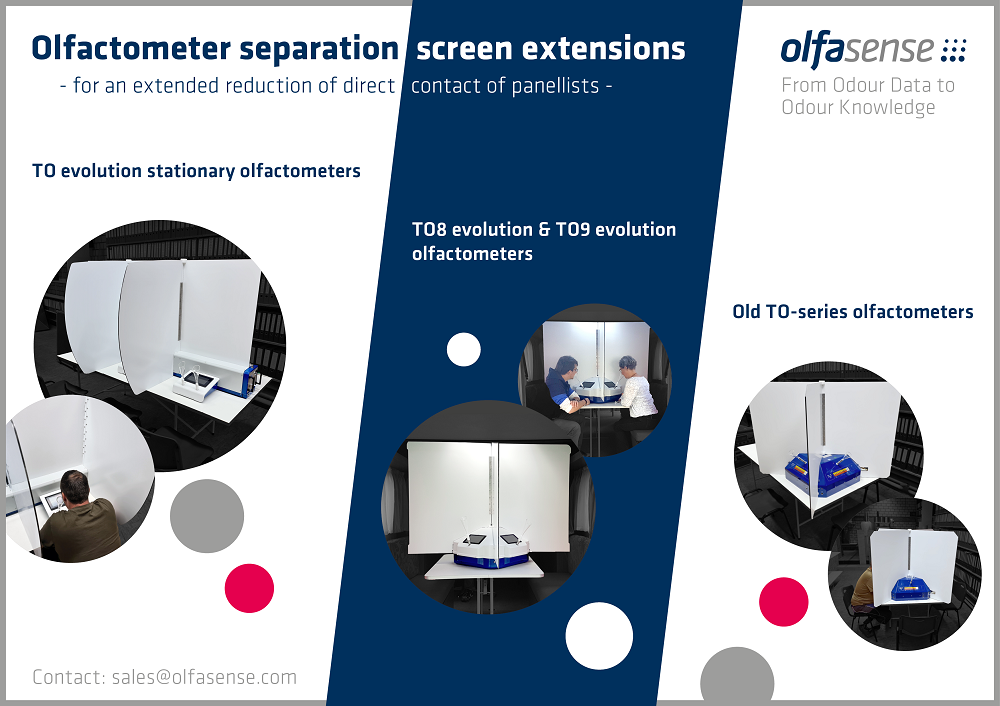 Olfactometer separation screen extensions

- for an extended reduction of direct contact of panellists -

olfasense

From Odour Data to Odour Knowledge

TO evolution stationary olfactometers

TO8 evolution & TO9 evolution olfactometers

Old TO-series olfactometers

Contact: sales@olfasense.com